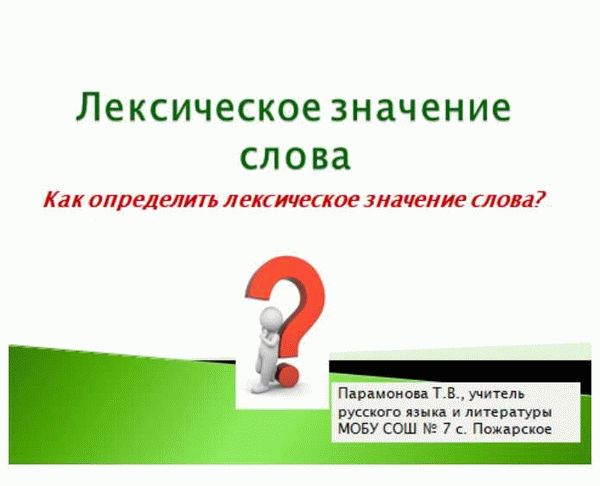 Лексическое значение слова

Как определить лексическое значение слова?

Парамонова Т.В., учитель русского языка и литературы МОБУ СОШ № 7 с. Пожарское